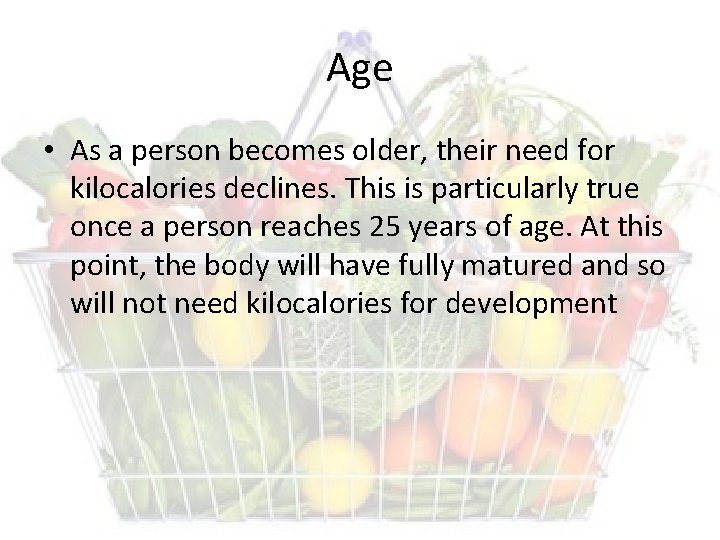 Age

• As a person becomes older, their need for kilocalories declines. This is particularly true once a person reaches 25 years of age. At this point, the body will have fully matured and so will not need kilocalories for development